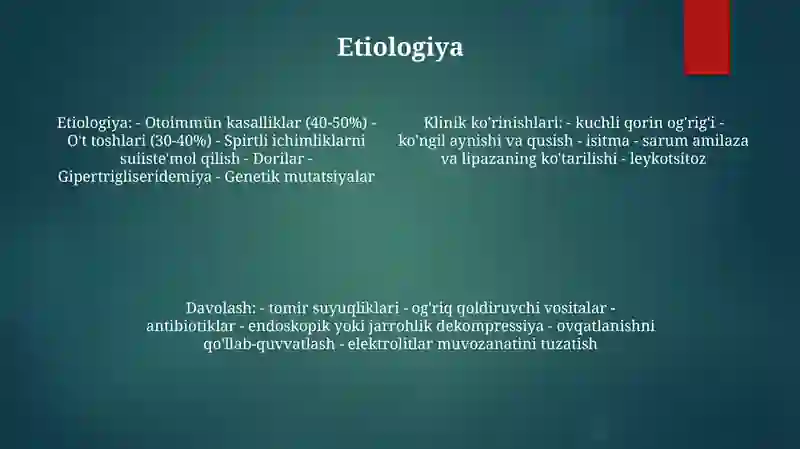 Etiologiya

Etiologiya: - Otoimmün kasalliklar (40-50%) - O't toshlari (30-40%) - Spirtli ichimliklarni suiiste'mol qilish - Dorilar - Gipertrigliseridemiya - Genetik mutatsiyalar

Klinik ko'rinishlari: - kuchli qorin og'rig'i - ko'ngil aynishi va qusish - isitma - sarum amilaza va lipazaning ko'tarilishi - leykotsitoz

Davolash: - tomir suyuqliklari - og'riq qoldiruvchi vositalar - antibiotiklar - endoskopik yoki jarrohlik dekompressiya - ovqatlanishni qo'llab-quvvatlash - elektrolitlar muvozanatini tuzatish